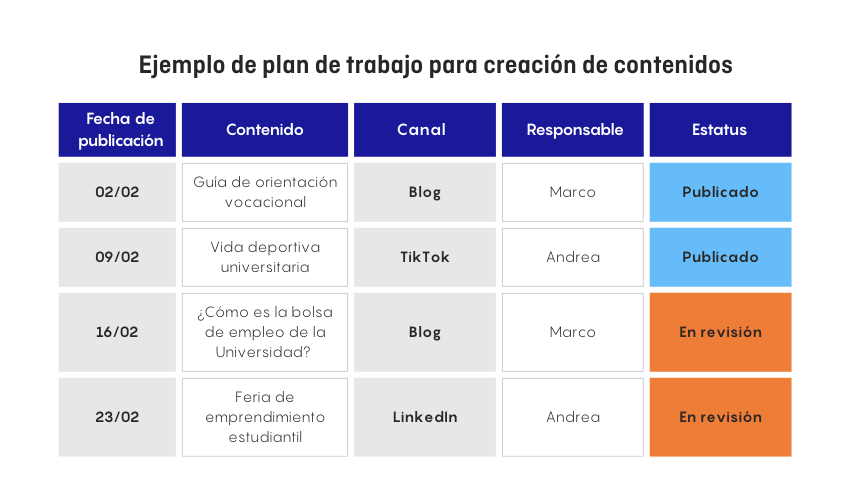 Ejemplo de plan de trabajo para creación de contenidos

| Fecha de publicación | Contenido | Canal | Responsable | Estatus |
|---|---|---|---|---|
| 02/02 | Guía de orientación vocacional | Blog | Marco | Publicado |
| 09/02 | Vida deportiva universitaria | TikTok | Andrea | Publicado |
| 16/02 | ¿Cómo es la bolsa de empleo de la Universidad? | Blog | Marco | En revisión |
| 23/02 | Feria de emprendimiento estudiantil | LinkedIn | Andrea | En revisión |